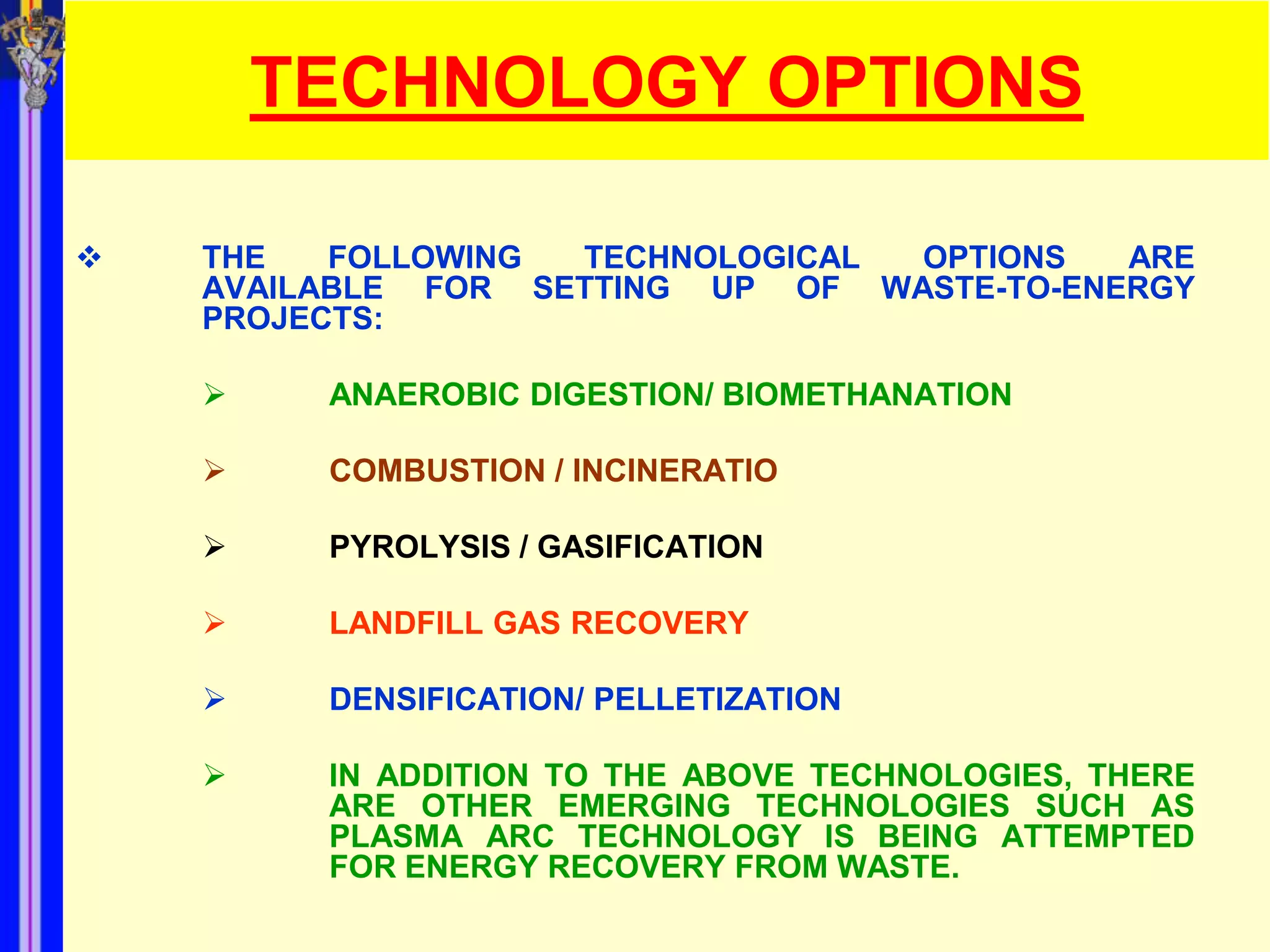 TECHNOLOGY OPTIONS

❖ THE FOLLOWING TECHNOLOGICAL OPTIONS ARE AVAILABLE FOR SETTING UP OF WASTE-TO-ENERGY PROJECTS:

➢ ANAEROBIC DIGESTION/ BIOMETHANATION

➢ COMBUSTION / INCINERATIO

➢ PYROLYSIS / GASIFICATION

➢ LANDFILL GAS RECOVERY

➢ DENSIFICATION/ PELLETIZATION

➢ IN ADDITION TO THE ABOVE TECHNOLOGIES, THERE ARE OTHER EMERGING TECHNOLOGIES SUCH AS PLASMA ARC TECHNOLOGY IS BEING ATTEMPTED FOR ENERGY RECOVERY FROM WASTE.